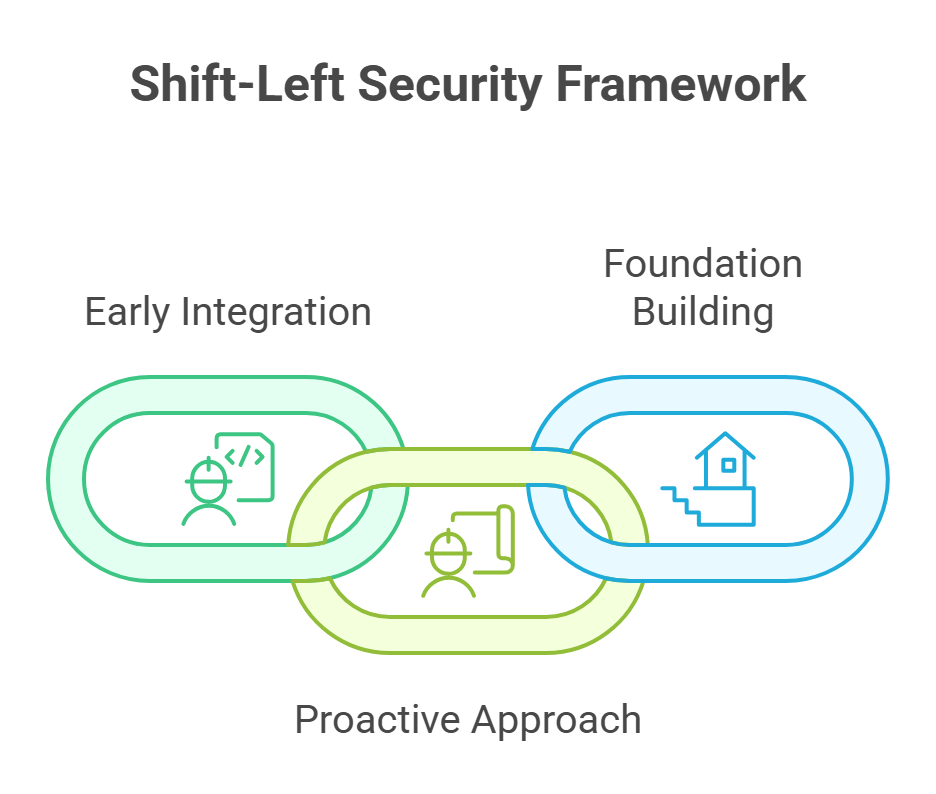 Shift-Left Security Framework

Early Integration

Foundation Building

Proactive Approach